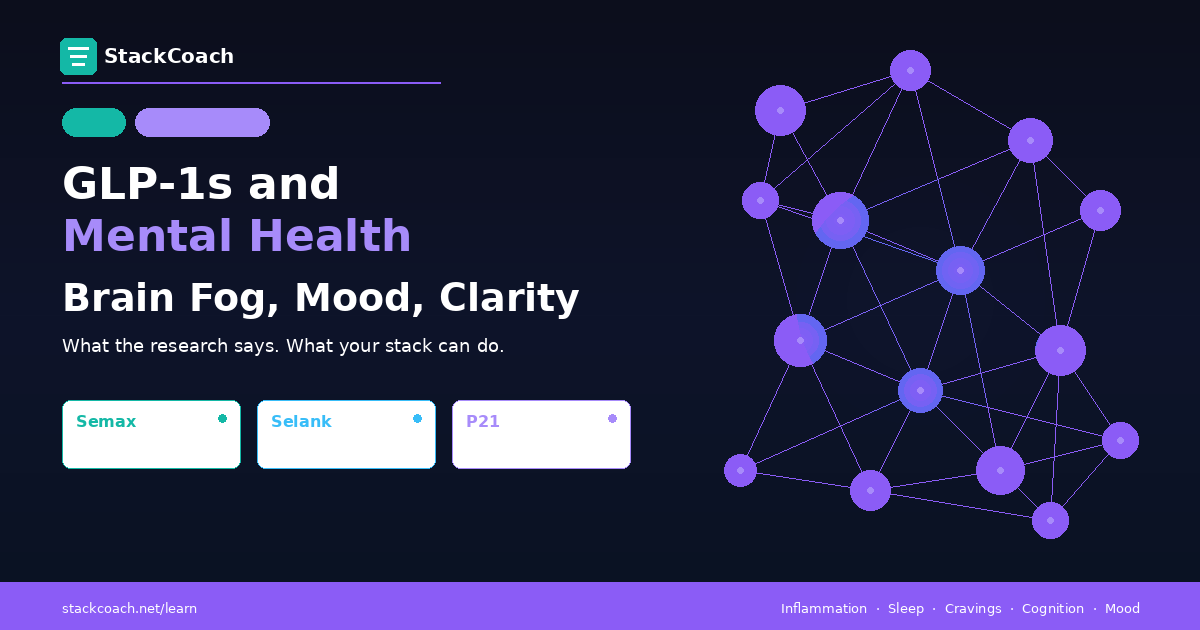 StackCoach

GLP-1s and
Mental Health

Brain Fog, Mood, Clarity

What the research says. What your stack can do.

Semax

Selank

P21

stackcoach.net/learn

Inflammation · Sleep · Cravings · Cognition · Mood